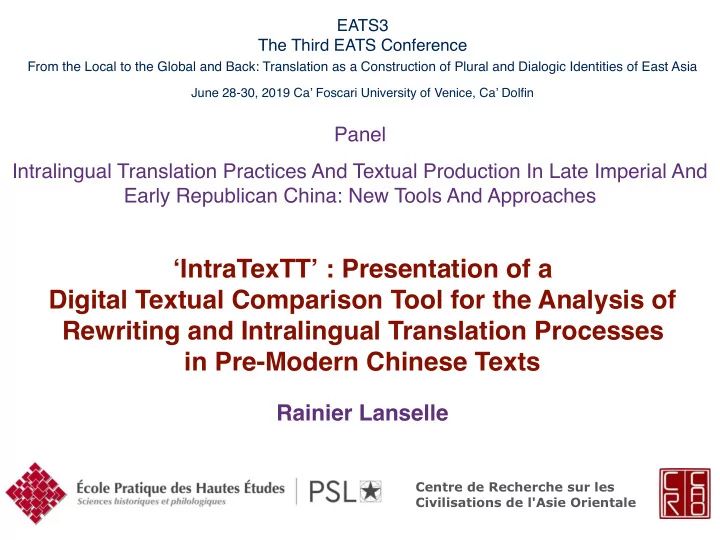 EATS3
The Third EATS Conference
From the Local to the Global and Back: Translation as a Construction of Plural and Dialogic Identities of East Asia

June 28-30, 2019 Ca' Foscari University of Venice, Ca' Dolfin

Panel

Intralingual Translation Practices And Textual Production In Late Imperial And Early Republican China: New Tools And Approaches

'IntraTexTT' : Presentation of a Digital Textual Comparison Tool for the Analysis of Rewriting and Intralingual Translation Processes in Pre-Modern Chinese Texts

Rainier Lanselle

École Pratique des Hautes Études
Sciences historiques et philologiques

PSL

Centre de Recherche sur les Civilisations de l'Asie Orientale

CRCAO